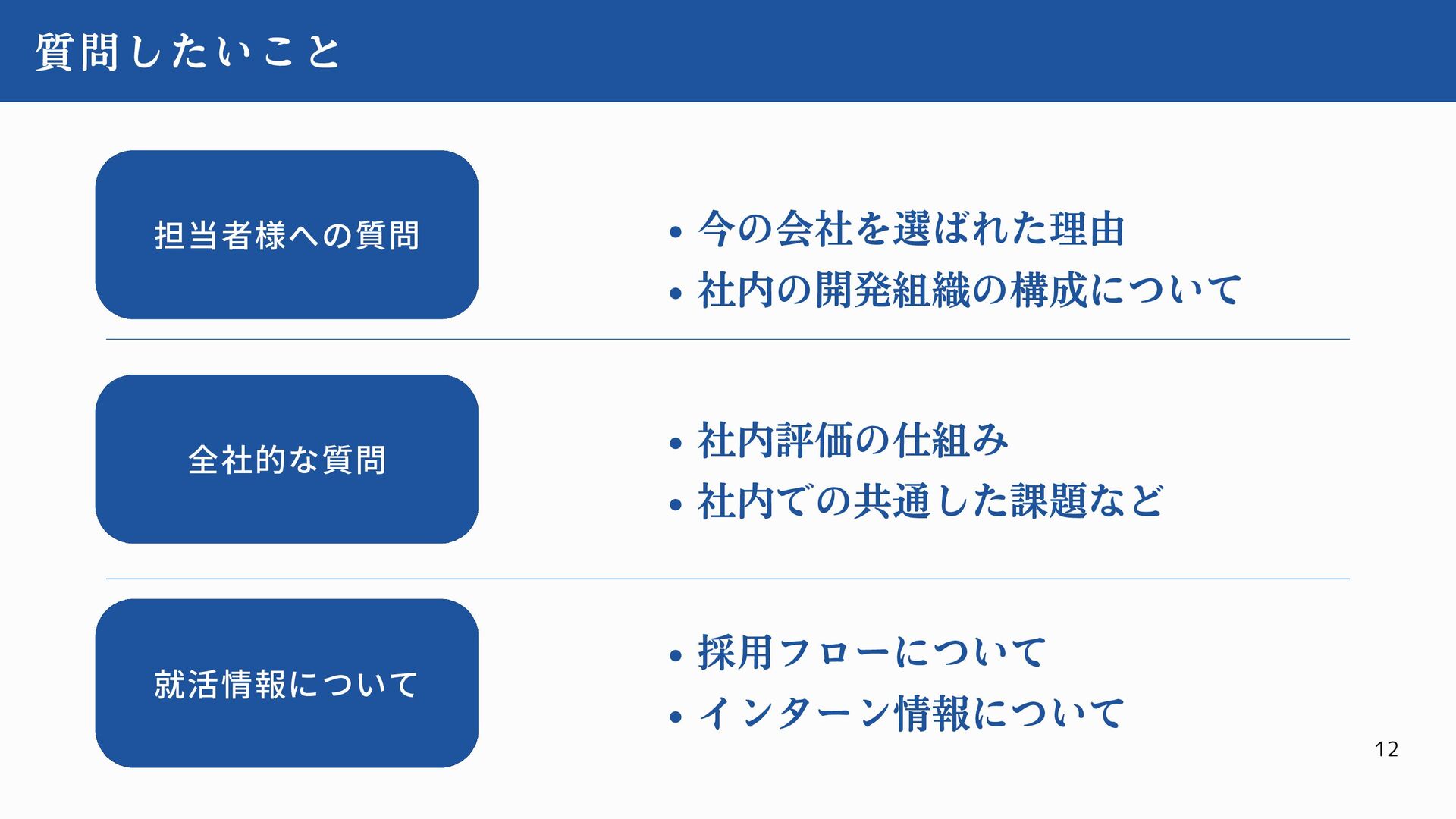 質問したいこと

担当者様への質問

• 今の会社を選ばれた理由
• 社内の開発組織の構成について

全社的な質問

• 社内評価の仕組み
• 社内での共通した課題など

就活情報について

• 採用フローについて
• インターン情報について

12